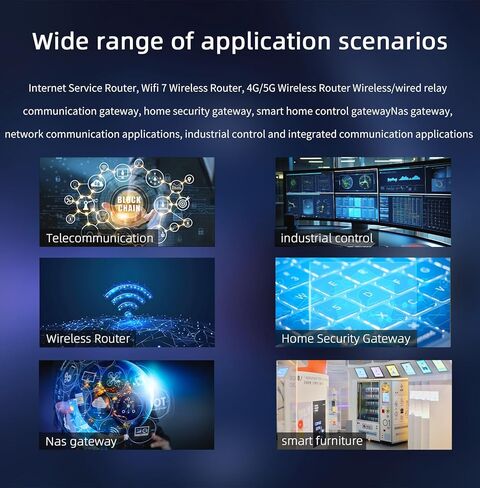 Wide range of application scenarios

Internet Service Router, Wifi 7 Wireless Router, 4G/5G Wireless Router Wireless/wired relay communication gateway, home security gateway, smart home control gatewayNas gateway, network communication applications, industrial control and integrated communication applications

BLOCK CHAIN

Telecommunication

industrial control

Wireless Router

Home Security Gateway

IOT

Nas gateway

smart furniture